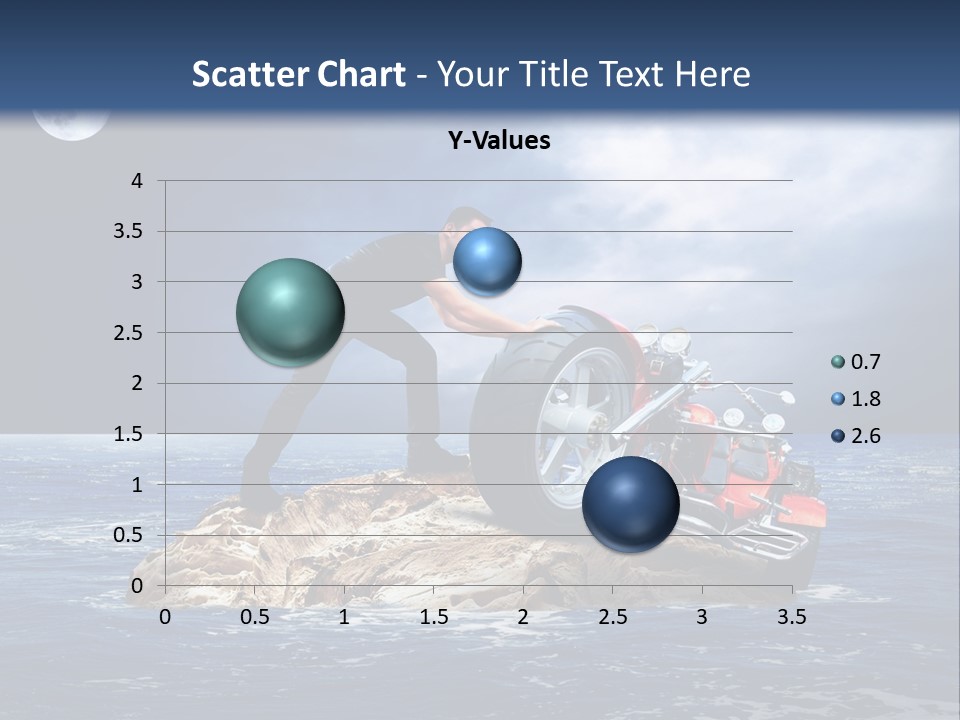 Scatter Chart - Your Title Text Here

Y-Values

4
3.5
3
2.5
2
1.5
1
0.5
0

0 0.5 1 1.5 2 2.5 3 3.5

0.7
1.8
2.6